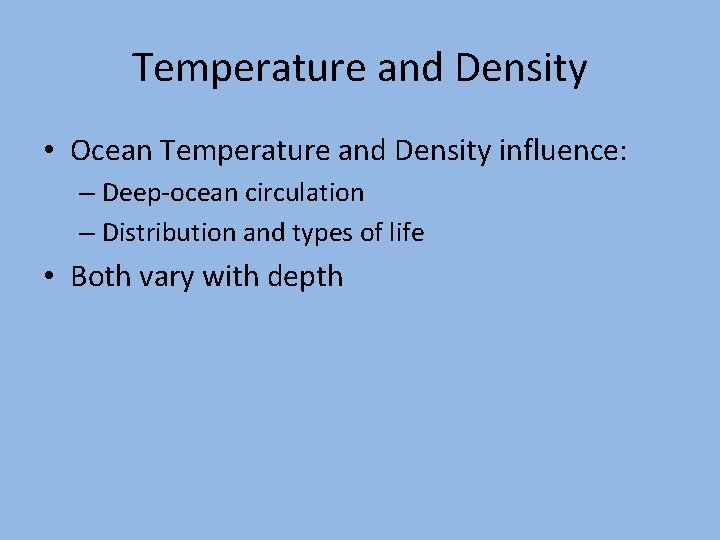 Temperature and Density

• Ocean Temperature and Density influence:
– Deep-ocean circulation
– Distribution and types of life
• Both vary with depth